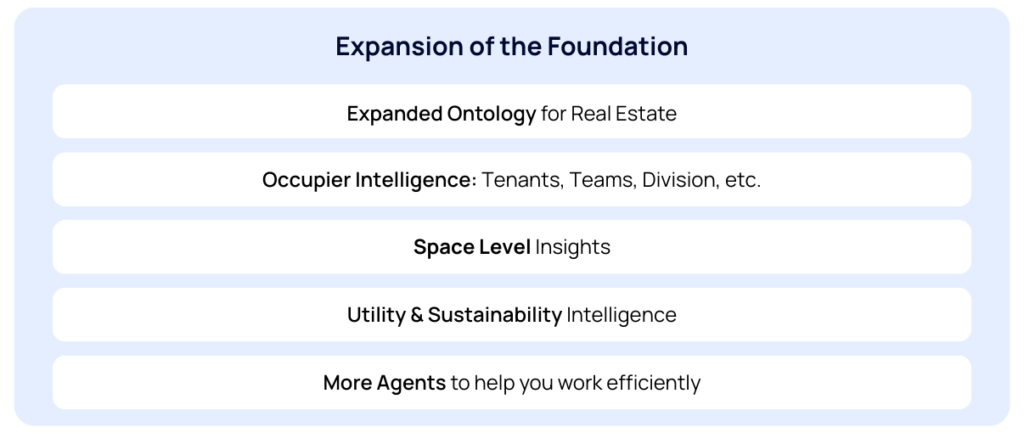 Expansion of the Foundation

Expanded Ontology for Real Estate

Occupier Intelligence: Tenants, Teams, Division, etc.

Space Level Insights

Utility & Sustainability Intelligence

More Agents to help you work efficiently